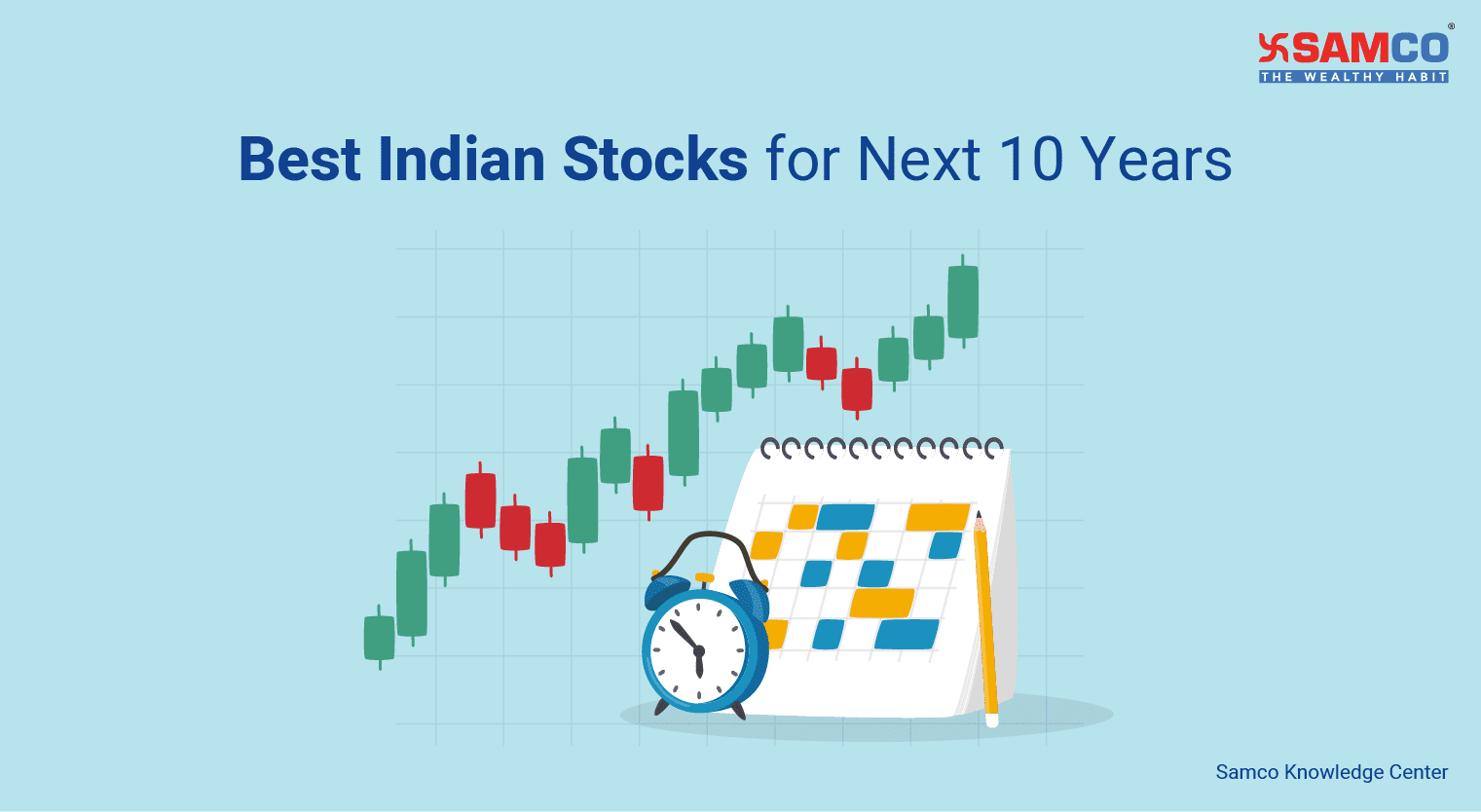 SAMCO®
THE WEALTHY HABIT

Best Indian Stocks for Next 10 Years

Samco Knowledge Center